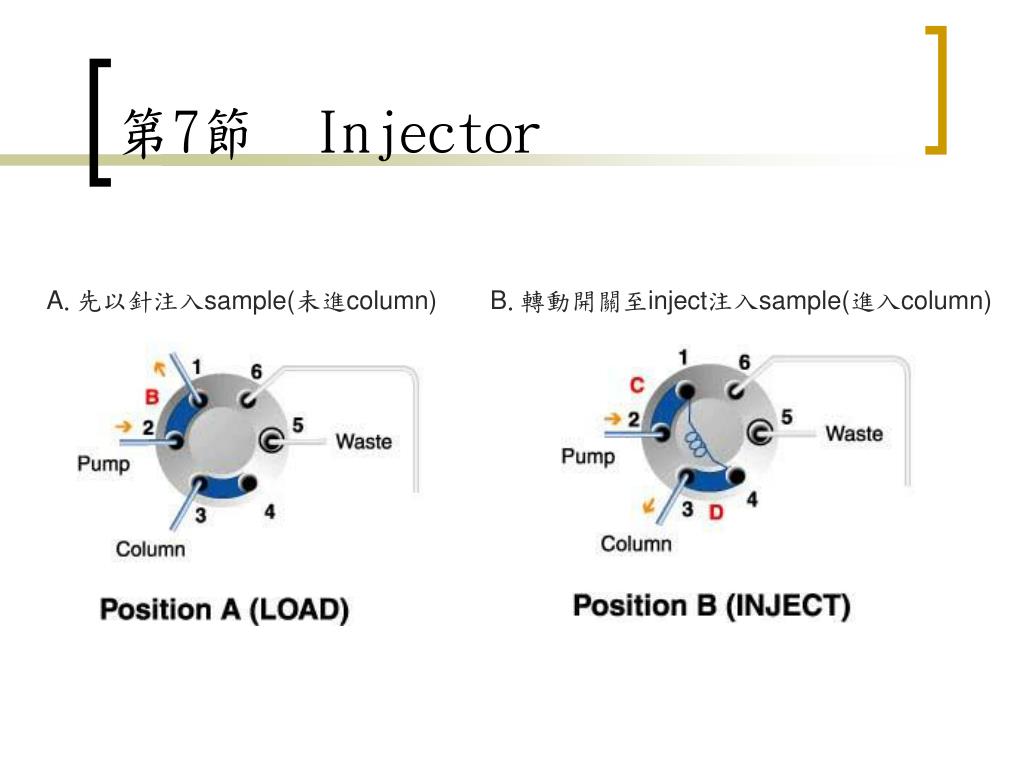 第7節　Injector

A. 先以針注入sample(未進column)

1
6
B
2
5
Waste
Pump
3
4
Column

Position A (LOAD)

B. 轉動開關至inject注入sample(進入column)

1
6
C
2
5
Waste
Pump
3
D
4
Column

Position B (INJECT)